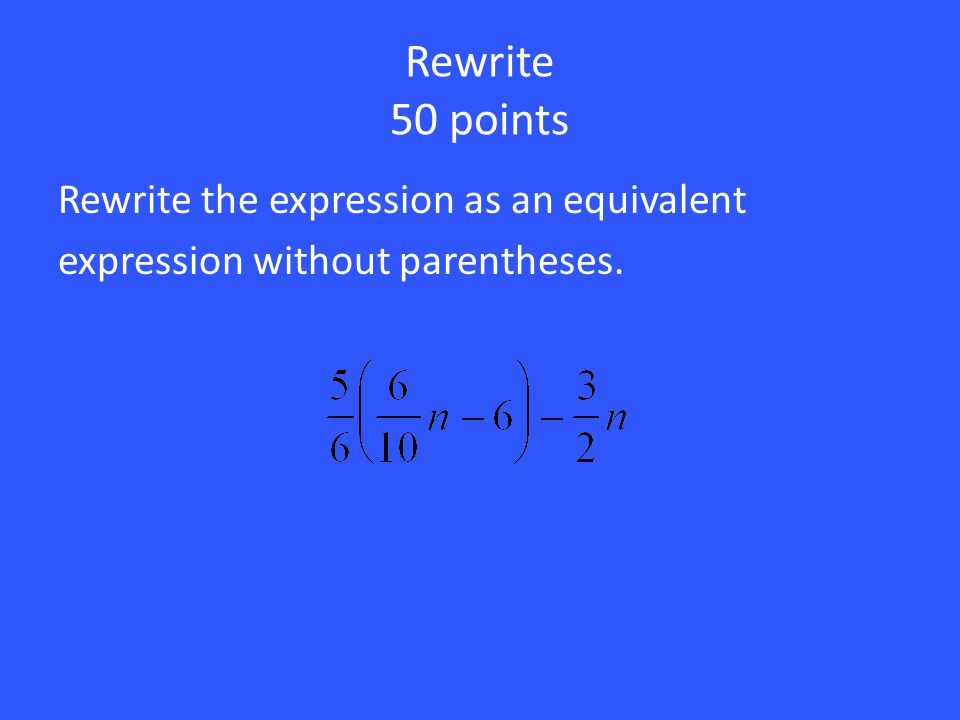 Rewrite
50 points

Rewrite the expression as an equivalent expression without parentheses.

$\frac{5}{6}\left(\frac{6}{10}n-6\right)-\frac{3}{2}n$